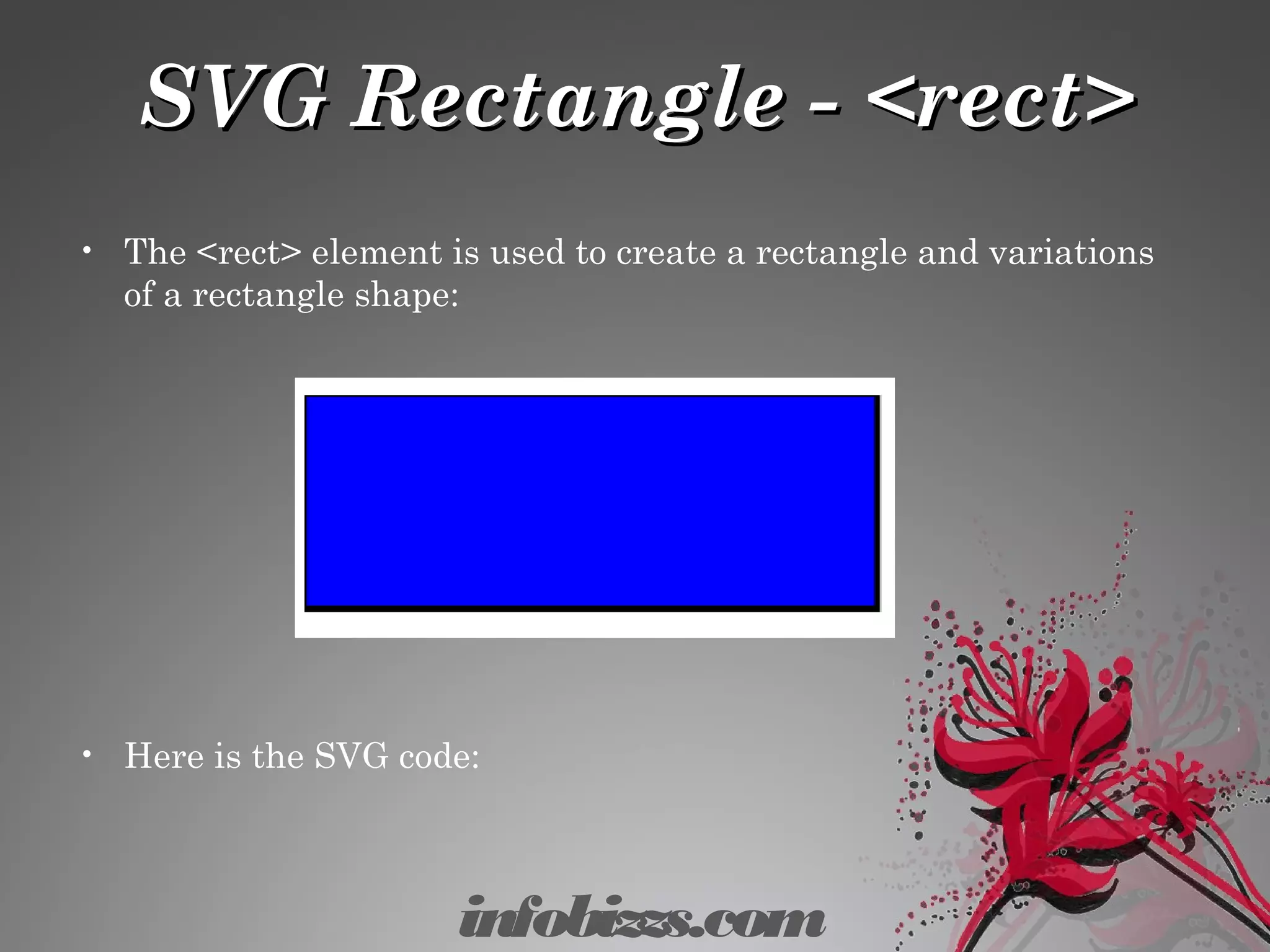 SVG Rectangle - <rect>

• The <rect> element is used to create a rectangle and variations of a rectangle shape:

• Here is the SVG code:

infobizzs.com